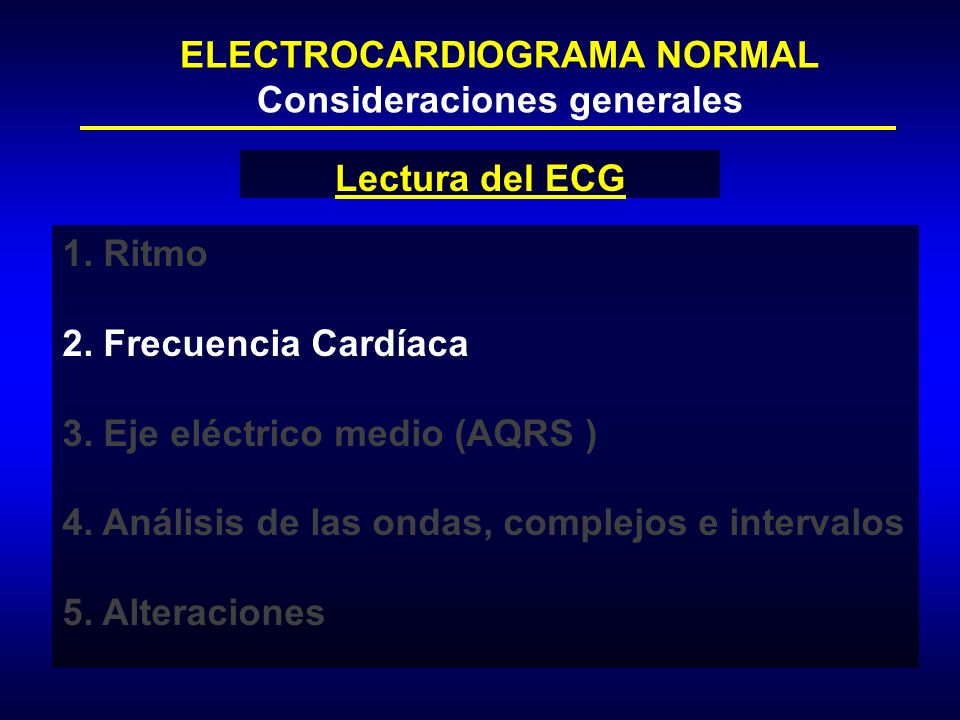 ELECTROCARDIOGRAMA NORMAL
Consideraciones generales

Lectura del ECG

1. Ritmo

2. Frecuencia Cardíaca

3. Eje eléctrico medio (AQRS )

4. Análisis de las ondas, complejos e intervalos

5. Alteraciones